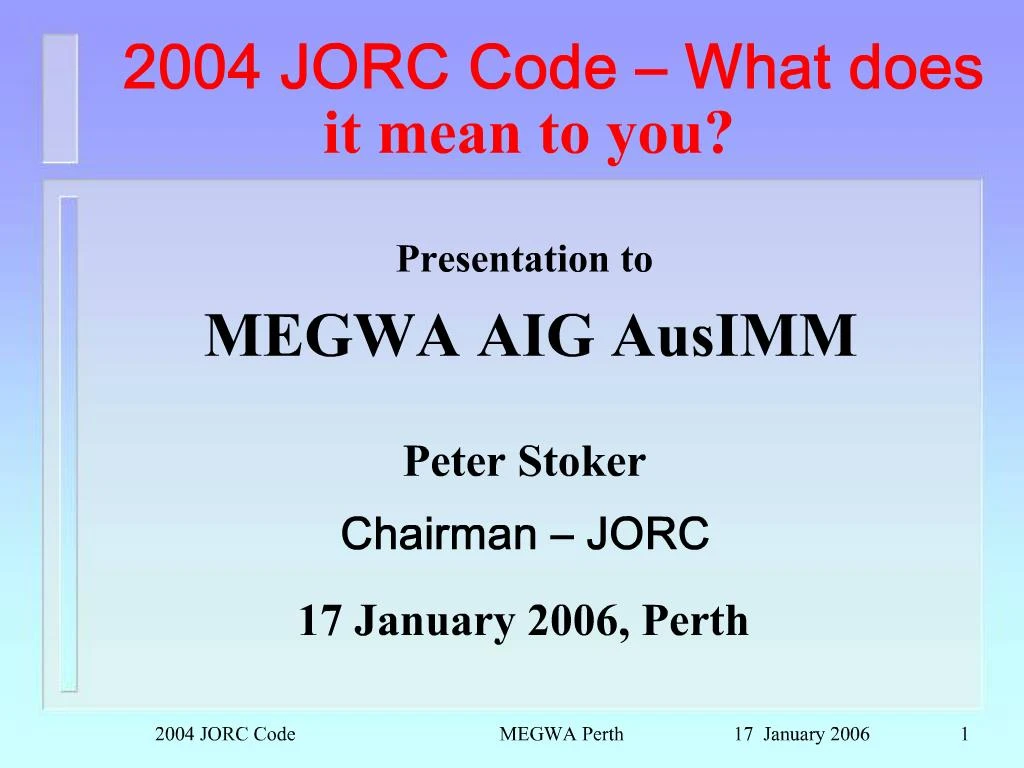 2004 JORC Code – What does it mean to you?

Presentation to

MEGWA AIG AusIMM

Peter Stoker

Chairman – JORC

17 January 2006, Perth

2004 JORC Code MEGWA Perth 17 January 2006 1